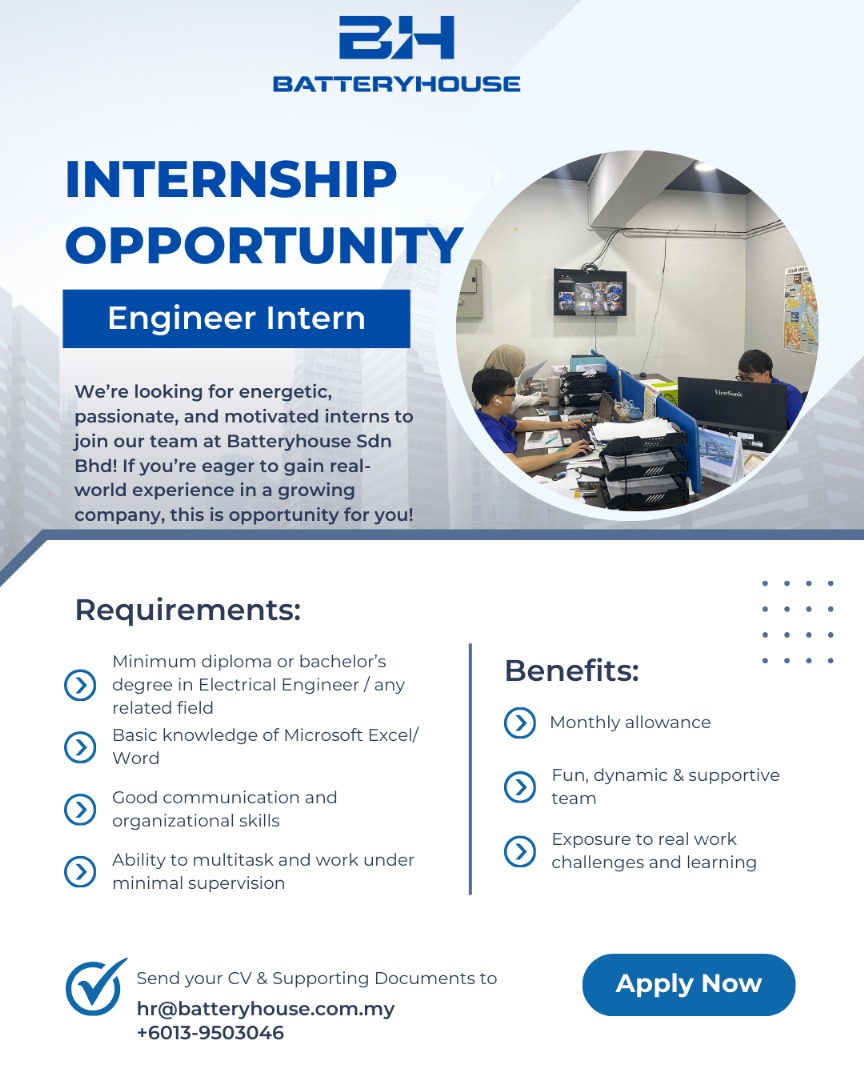 BH
BATTERYHOUSE

INTERNSHIP OPPORTUNITY

Engineer Intern

We're looking for energetic, passionate, and motivated interns to join our team at Batteryhouse Sdn Bhd! If you're eager to gain real-world experience in a growing company, this is opportunity for you!

ViewSonic

Requirements:

Minimum diploma or bachelor's degree in Electrical Engineer / any related field

Basic knowledge of Microsoft Excel/ Word

Good communication and organizational skills

Ability to multitask and work under minimal supervision

Benefits:

Monthly allowance

Fun, dynamic & supportive team

Exposure to real work challenges and learning

Send your CV & Supporting Documents to
hr@batteryhouse.com.my
+6013-9503046

Apply Now